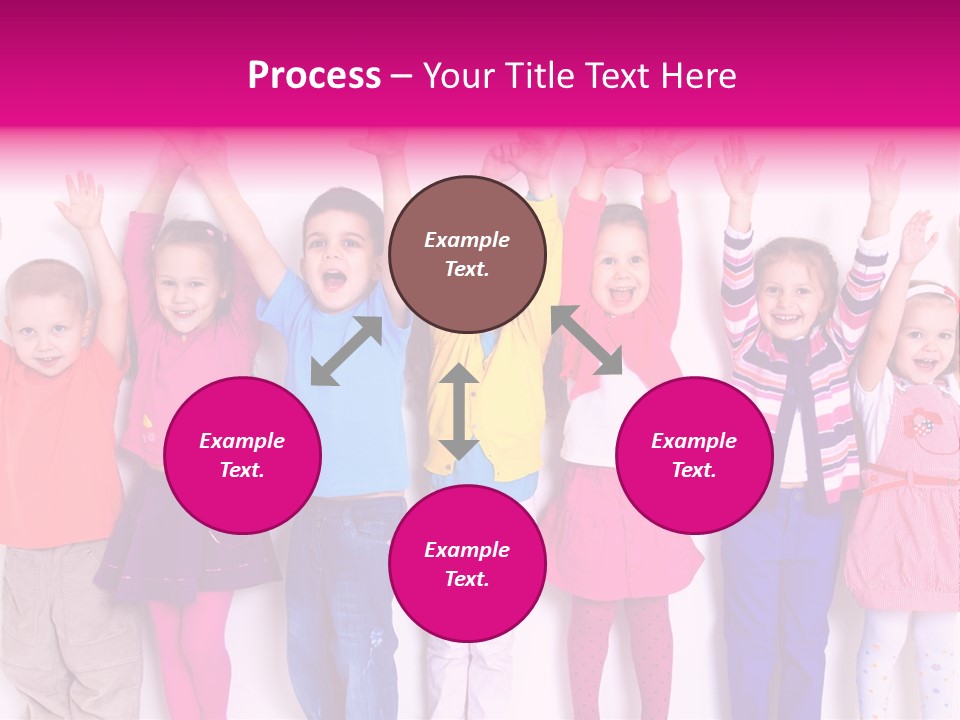 Process – Your Title Text Here

Example Text.

Example Text.

Example Text.

Example Text.